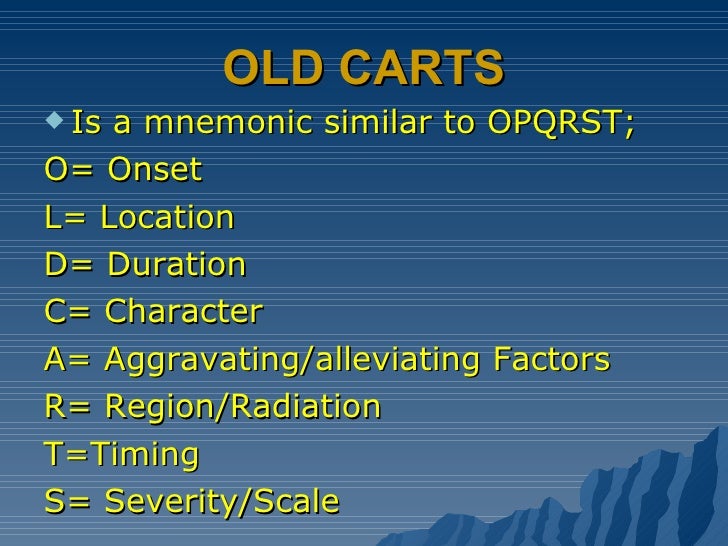 OLD CARTS

Is a mnemonic similar to OPQRST;
O= Onset
L= Location
D= Duration
C= Character
A= Aggravating/alleviating Factors
R= Region/Radiation
T=Timing
S= Severity/Scale